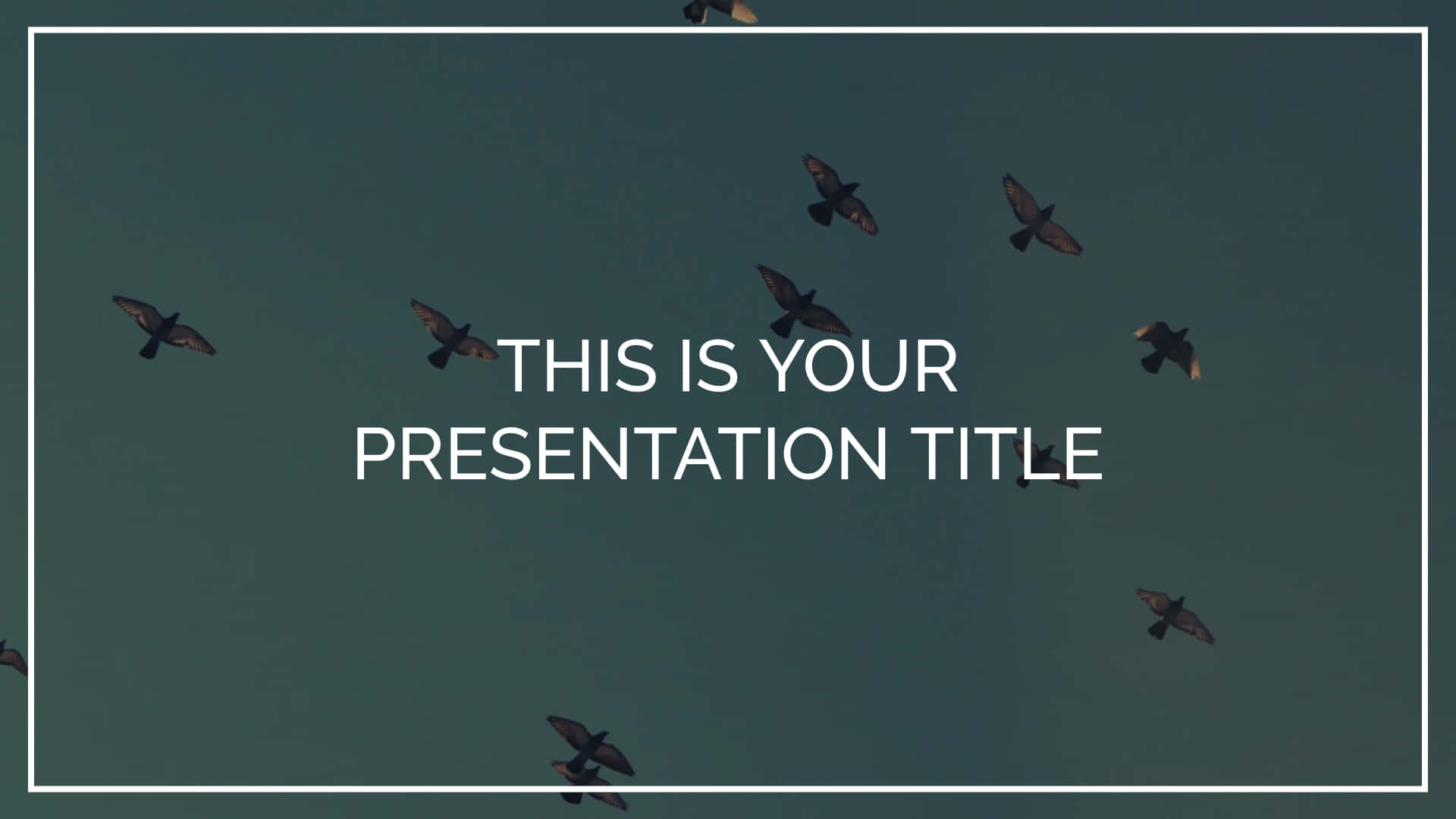 THIS IS YOUR PRESENTATION TITLE